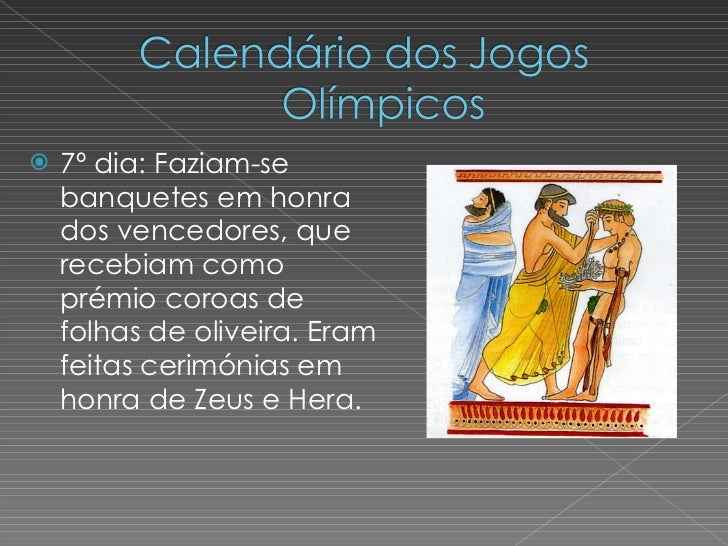 Calendário dos Jogos Olímpicos

7º dia: Faziam-se banquetes em honra dos vencedores, que recebiam como prémio coroas de folhas de oliveira. Eram feitas cerimónias em honra de Zeus e Hera.